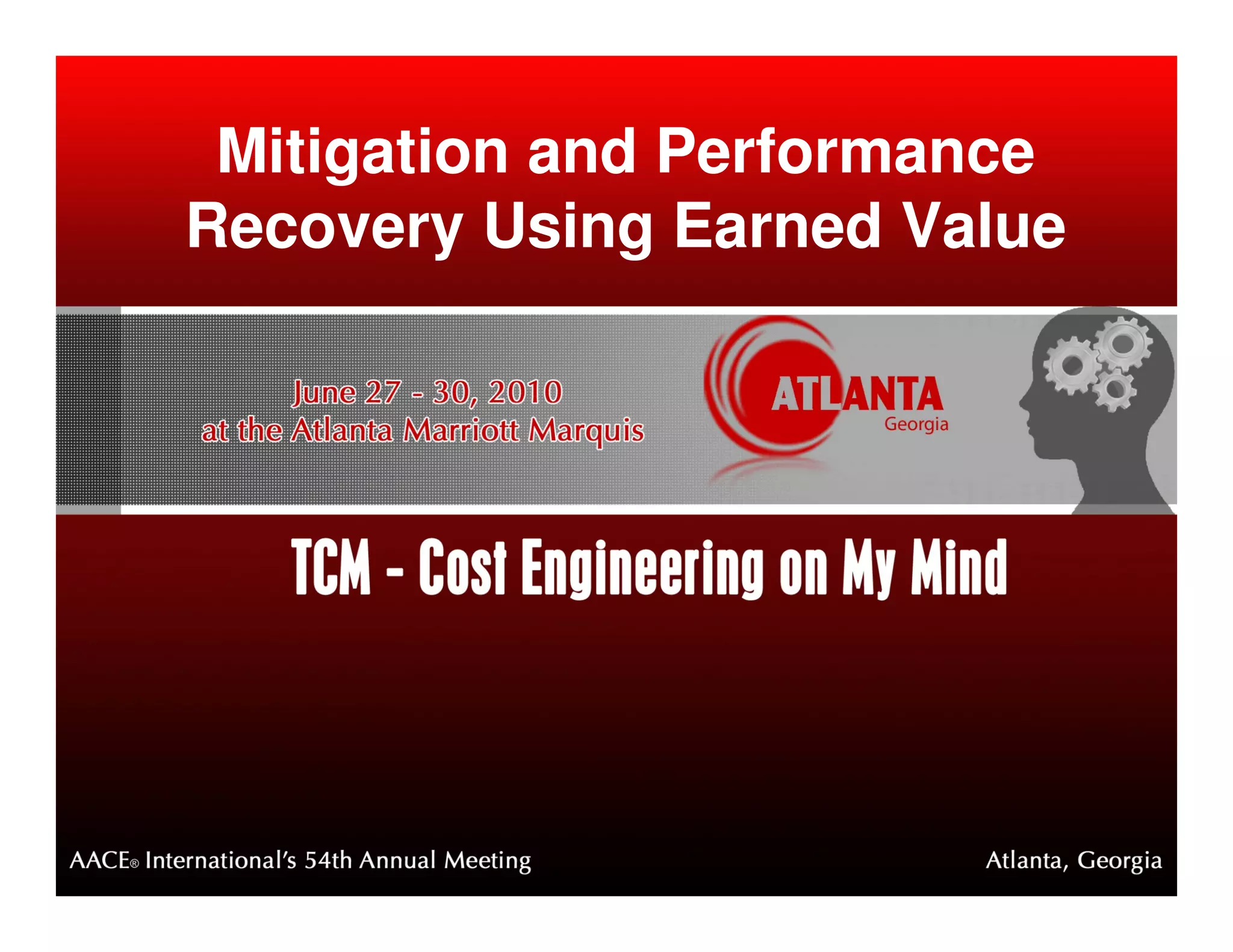 Mitigation and Performance Recovery Using Earned Value

June 27 - 30, 2010
at the Atlanta Marriott Marquis

ATLANTA
Georgia

TCM - Cost Engineering on My Mind

AACE® International's 54th Annual Meeting

Atlanta, Georgia